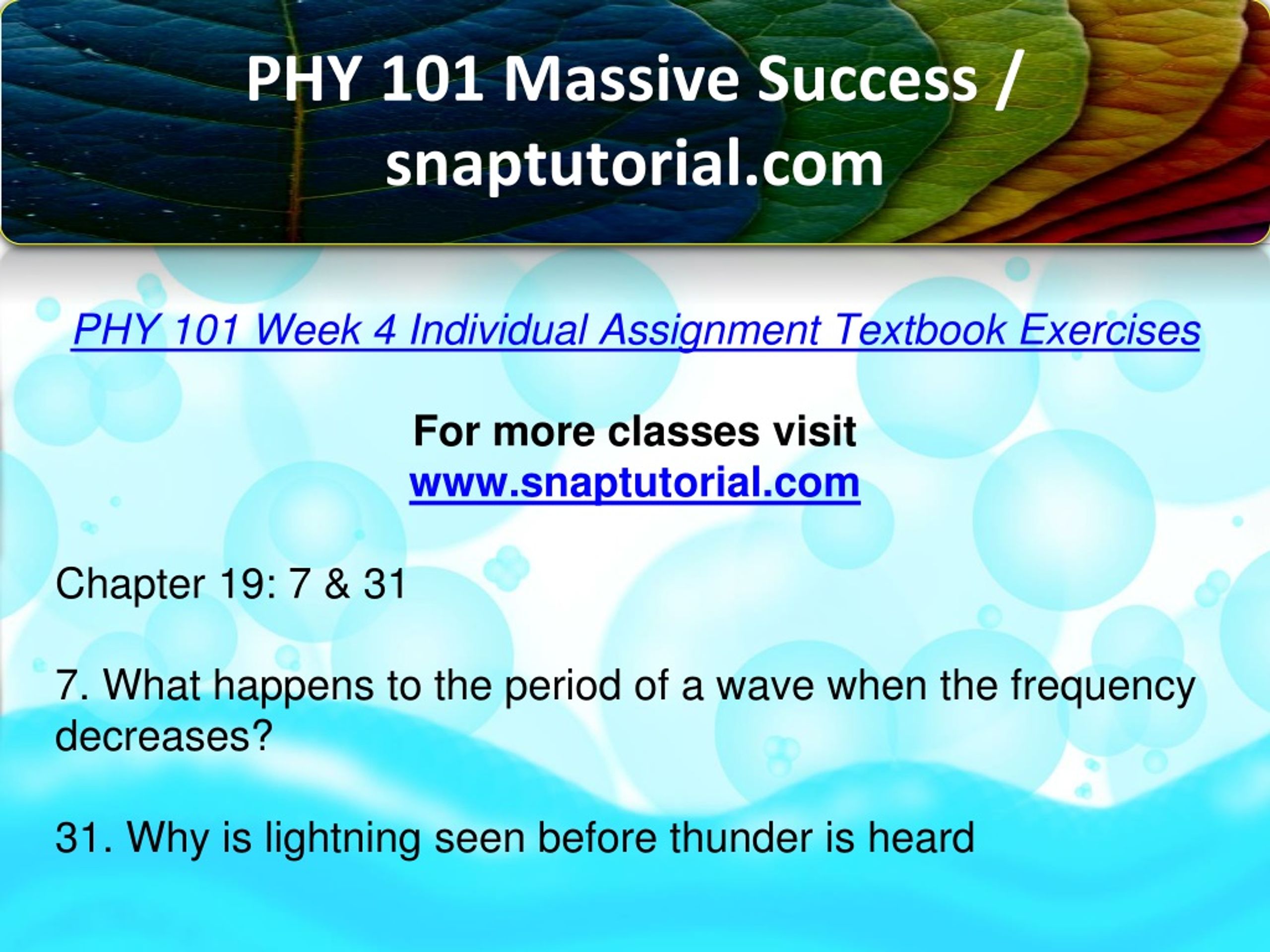 PHY 101 Massive Success / snaptutorial.com

PHY 101 Week 4 Individual Assignment Textbook Exercises

For more classes visit
www.snaptutorial.com

Chapter 19: 7 & 31

7. What happens to the period of a wave when the frequency decreases?

31. Why is lightning seen before thunder is heard